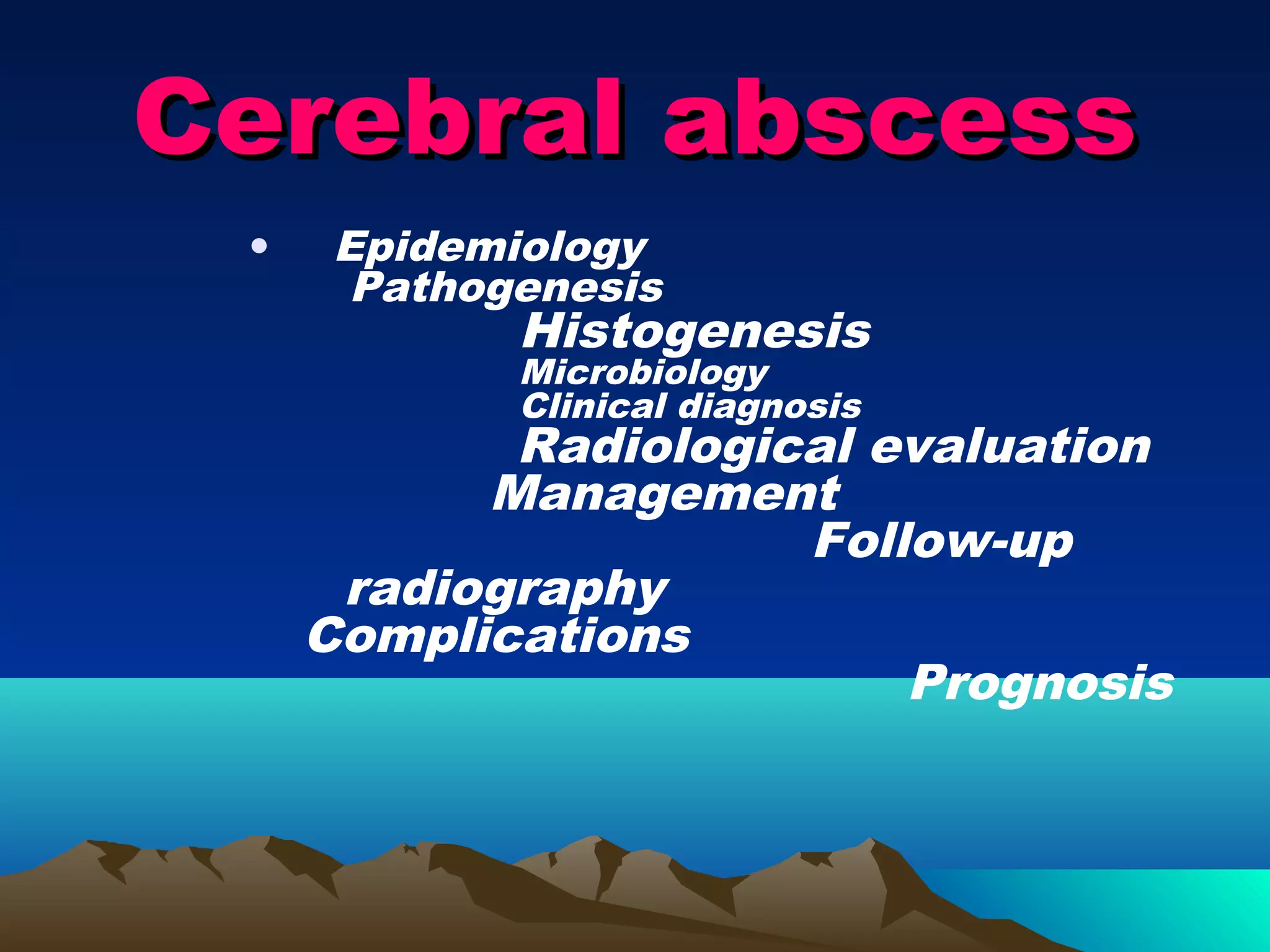 Cerebral abscess

• Epidemiology
Pathogenesis
Histogenesis
Microbiology
Clinical diagnosis
Radiological evaluation
Management
Follow-up radiography
Complications
Prognosis